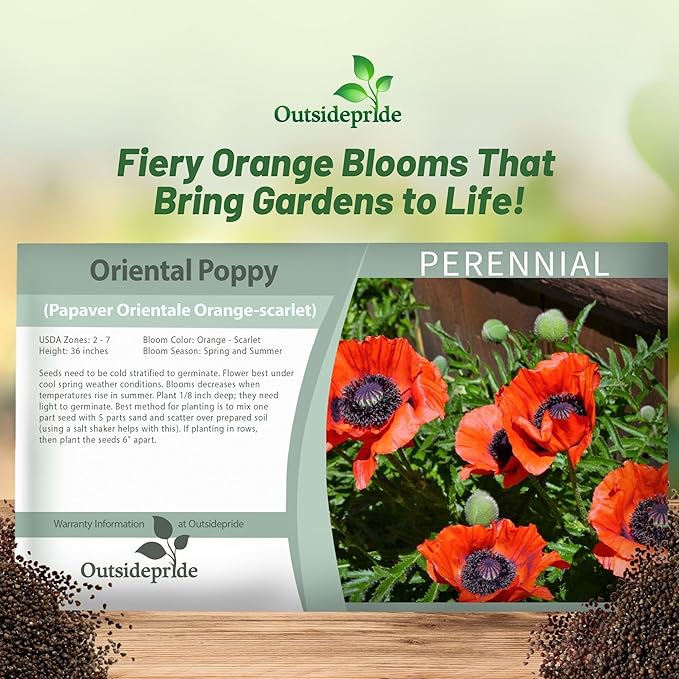 Outsidepride

Fiery Orange Blooms That Bring Gardens to Life!

Oriental Poppy

PERENNIAL

(Papaver Orientale Orange-scarlet)

USDA Zones: 2 - 7
Height: 36 inches

Bloom Color: Orange - Scarlet
Bloom Season: Spring and Summer

Seeds need to be cold stratified to germinate. Flower best under cool spring weather conditions. Blooms decreases when temperatures rise in summer. Plant 1/8 inch deep; they need light to germinate. Best method for planting is to mix one part seed with 5 parts sand and scatter over prepared soil (using a salt shaker helps with this). If planting in rows, then plant the seeds 6" apart.

Warranty Information at Outsidepride

Outsidepride